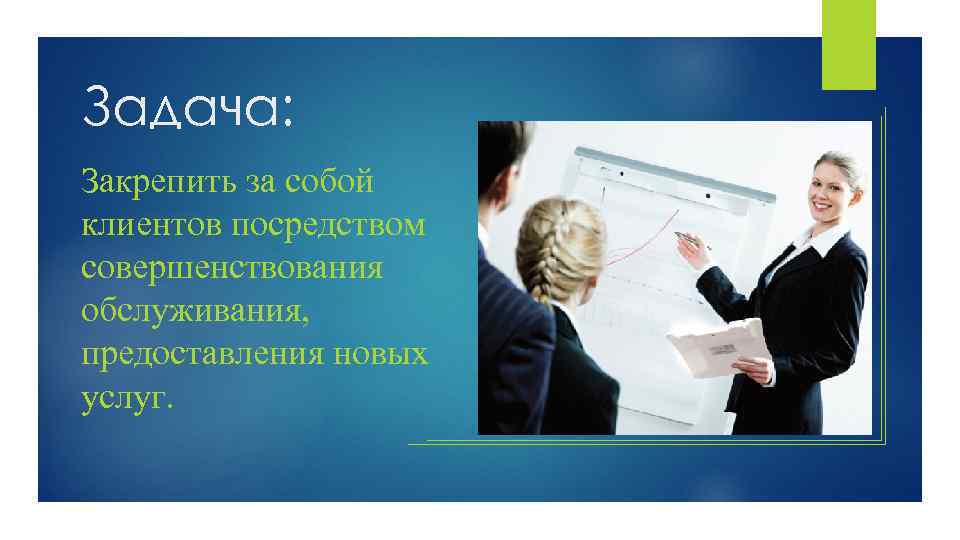 Задача:

Закрепить за собой клиентов посредством совершенствования обслуживания, предоставления новых услуг.